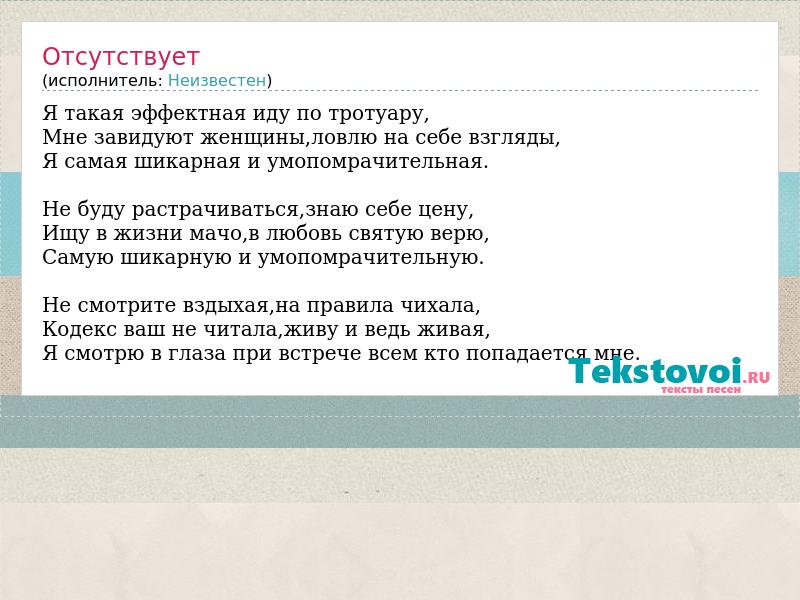 Отсутствует
(исполнитель: Неизвестен)

Я такая эффектная иду по тротуару,
Мне завидуют женщины,ловлю на себе взгляды,
Я самая шикарная и умопомрачительная.

Не буду растрачиваться,знаю себе цену,
Ищу в жизни мачо,в любовь святую верю,
Самую шикарную и умопомрачительную.

Не смотрите вздыхая,на правила чихала,
Кодекс ваш не читала,живу и ведь живая,
Я смотрю в глаза при встрече всем кто попадается мне.

Tekstovoi.RU
тексты песен